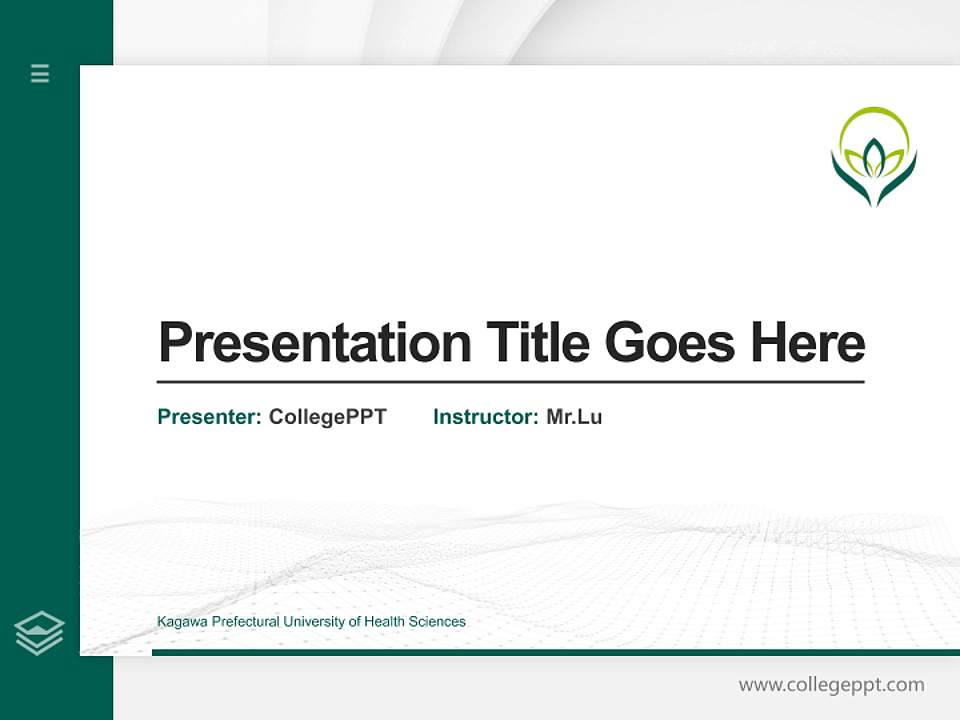 Presentation Title Goes Here

Presenter: CollegePPT Instructor: Mr.Lu

Kagawa Prefectural University of Health Sciences

www.collegeppt.com